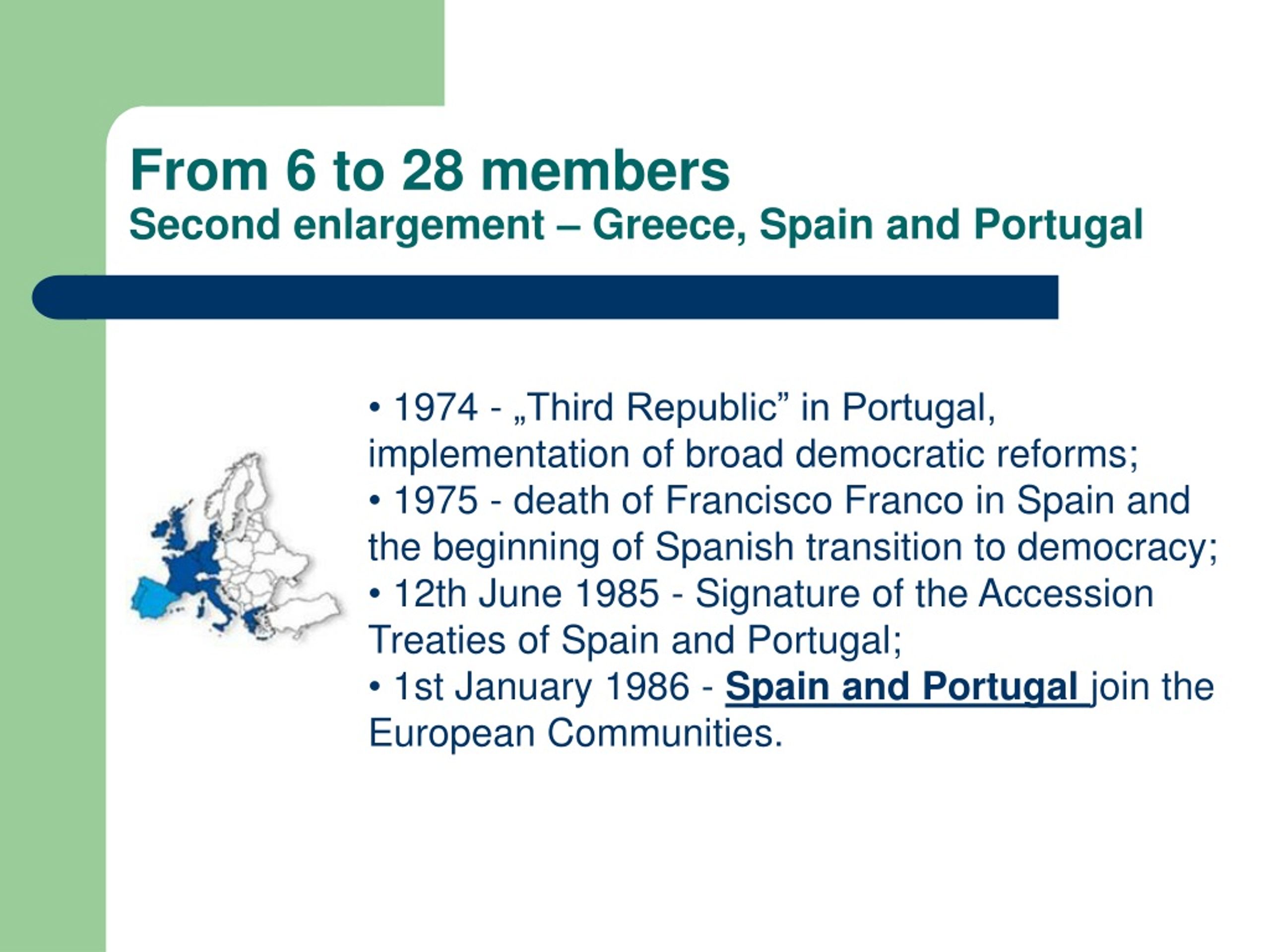 From 6 to 28 members
Second enlargement – Greece, Spain and Portugal

• 1974 - „Third Republic” in Portugal, implementation of broad democratic reforms;
• 1975 - death of Francisco Franco in Spain and the beginning of Spanish transition to democracy;
• 12th June 1985 - Signature of the Accession Treaties of Spain and Portugal;
• 1st January 1986 - Spain and Portugal join the European Communities.